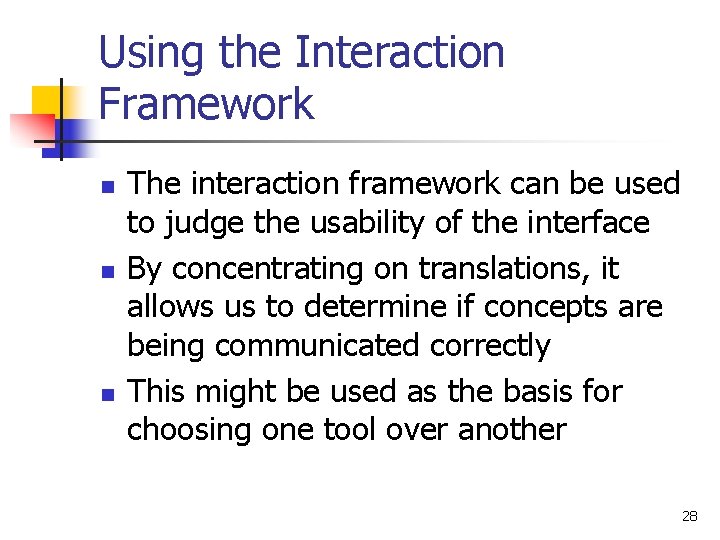 Using the Interaction Framework

- The interaction framework can be used to judge the usability of the interface
- By concentrating on translations, it allows us to determine if concepts are being communicated correctly
- This might be used as the basis for choosing one tool over another

28